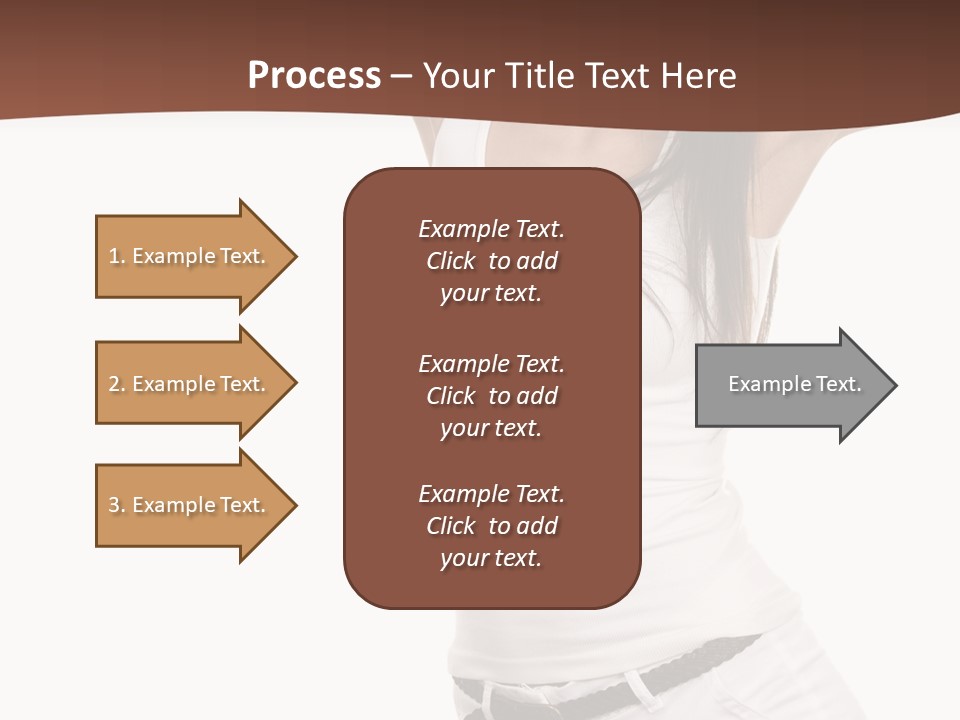 Process – Your Title Text Here

1. Example Text.

2. Example Text.

3. Example Text.

Example Text. Click to add your text.

Example Text. Click to add your text.

Example Text. Click to add your text.

Example Text.